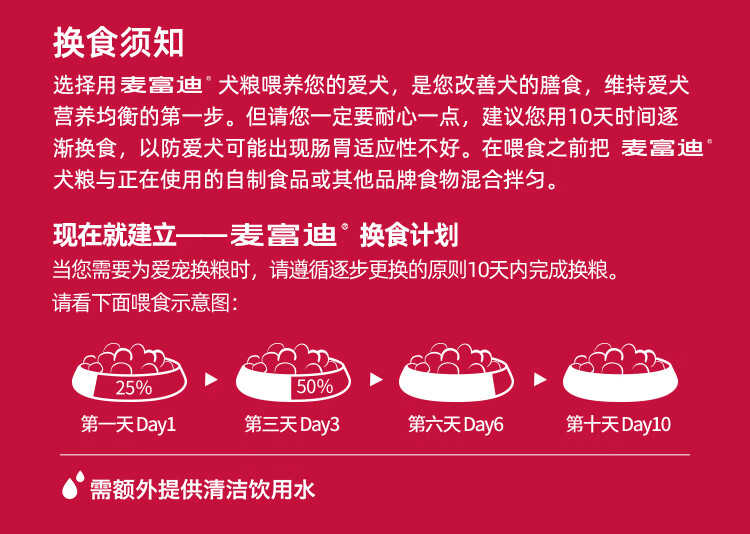 换食须知

选择用 麦富迪® 犬粮喂养您的爱犬，是您改善犬的膳食，维持爱犬营养均衡的第一步。但请您一定要耐心一点，建议您用10天时间逐渐换食，以防爱犬可能出现肠胃适应性不好。在喂食之前把 麦富迪® 犬粮与正在使用的自制食品或其他品牌食物混合拌匀。

现在就建立——麦富迪® 换食计划

当您需要为爱宠换粮时，请遵循逐步更换的原则10天内完成换粮。

请看下面喂食示意图：

25%

第一天 Day1

50%

第三天 Day3

第六天 Day6

第十天 Day10

需额外提供清洁饮用水